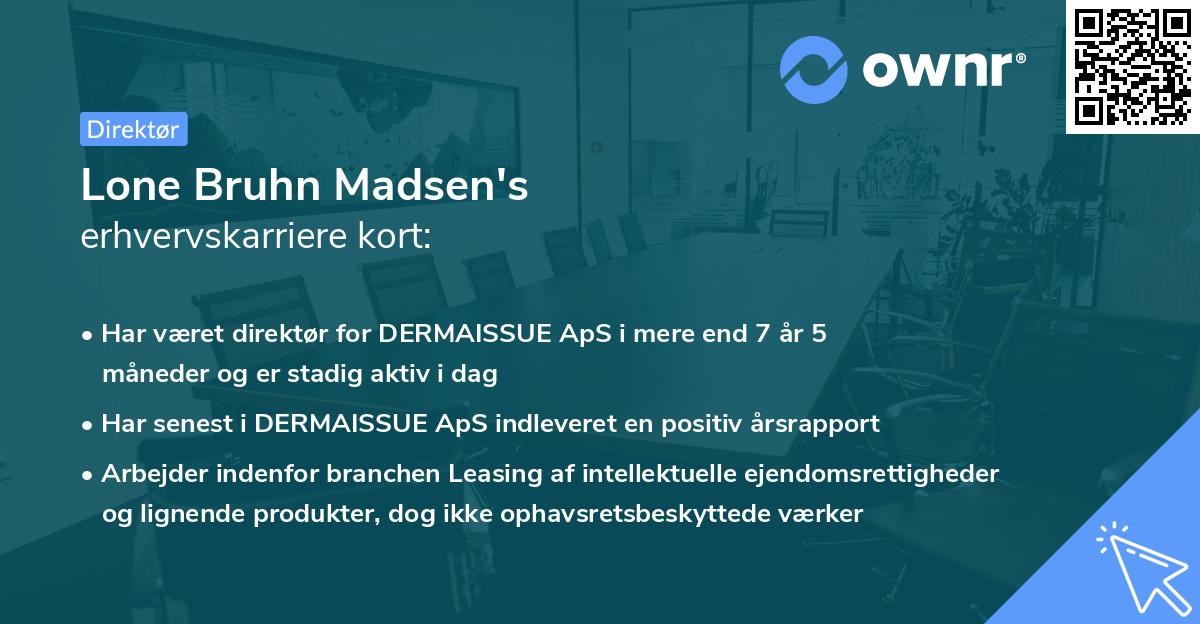 ownr®

Direktør

Lone Bruhn Madsen's
erhvervskarriere kort:

• Har været direktør for DERMAISSUE ApS i mere end 7 år 5 måneder og er stadig aktiv i dag

• Har senest i DERMAISSUE ApS indleveret en positiv årsrapport

• Arbejder indenfor branchen Leasing af intellektuelle ejendomsrettigheder og lignende produkter, dog ikke ophavsretsbeskyttede værker